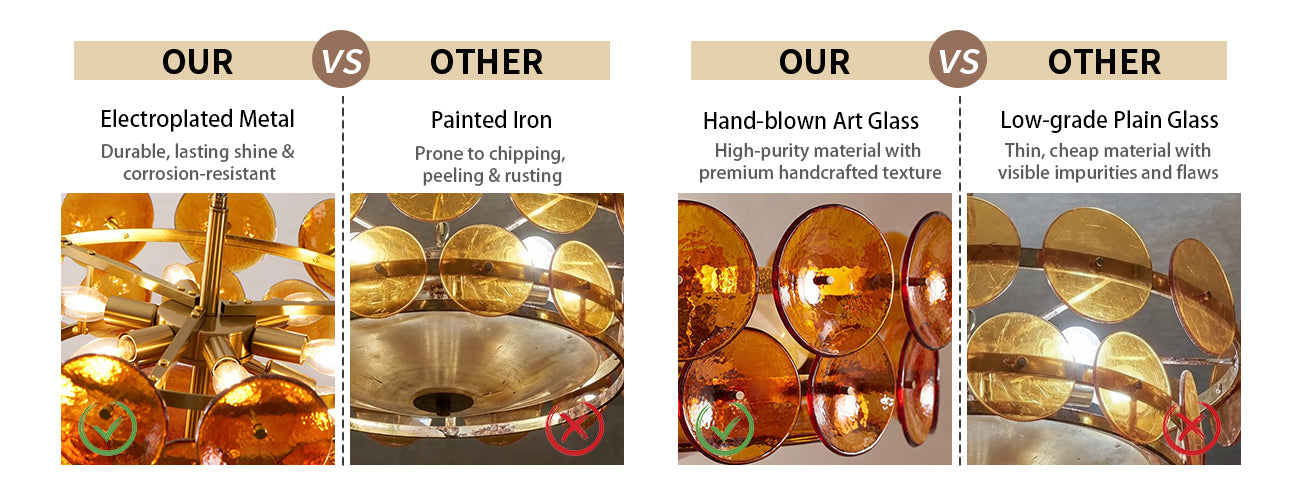 OUR VS OTHER

Electroplated Metal
Durable, lasting shine & corrosion-resistant

Painted Iron
Prone to chipping, peeling & rusting

OUR VS OTHER

Hand-blown Art Glass
High-purity material with premium handcrafted texture

Low-grade Plain Glass
Thin, cheap material with visible impurities and flaws